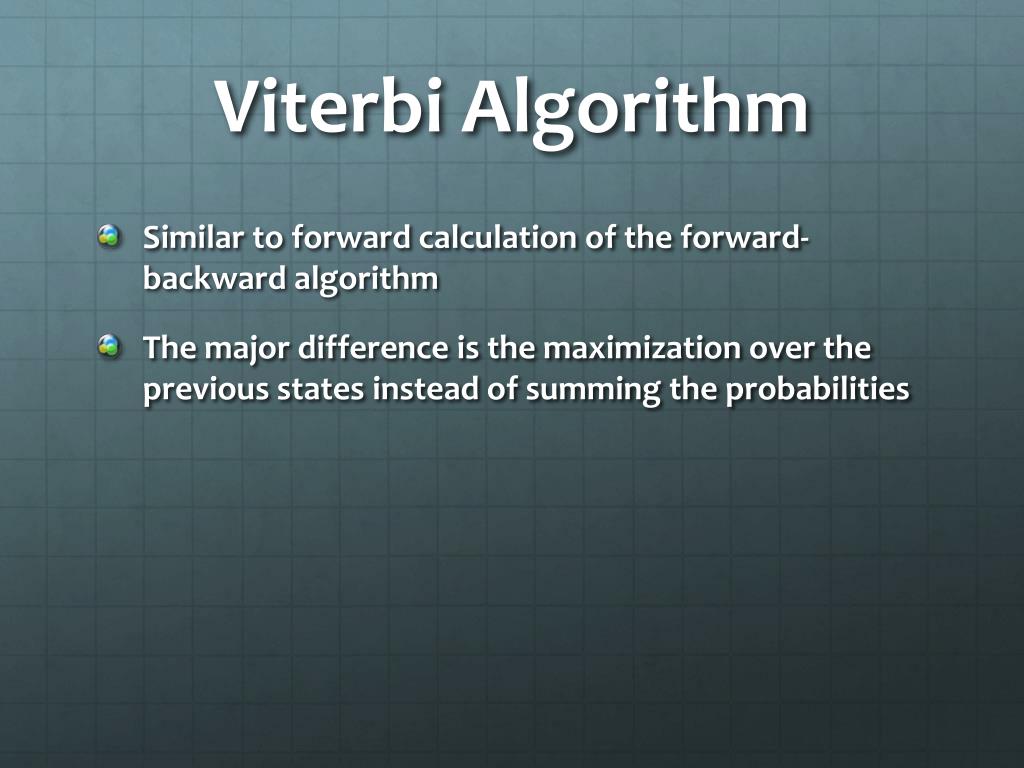 Viterbi Algorithm

Similar to forward calculation of the forward-backward algorithm

The major difference is the maximization over the previous states instead of summing the probabilities